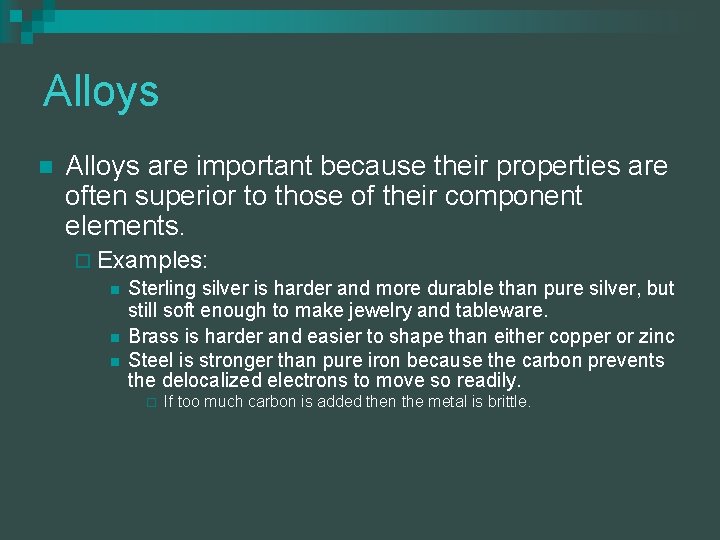 Alloys

Alloys are important because their properties are often superior to those of their component elements.

Examples:

Sterling silver is harder and more durable than pure silver, but still soft enough to make jewelry and tableware.

Brass is harder and easier to shape than either copper or zinc

Steel is stronger than pure iron because the carbon prevents the delocalized electrons to move so readily.

If too much carbon is added then the metal is brittle.